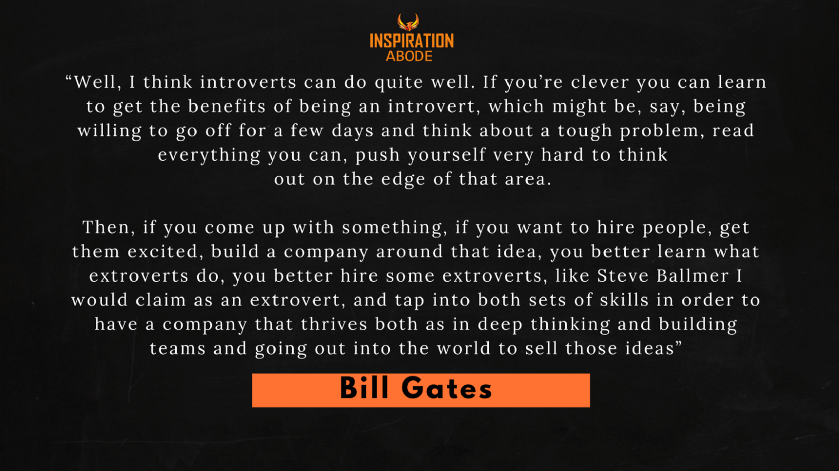 INSPIRATION
ABODE

“Well, I think introverts can do quite well. If you’re clever you can learn to get the benefits of being an introvert, which might be, say, being willing to go off for a few days and think about a tough problem, read everything you can, push yourself very hard to think out on the edge of that area.

Then, if you come up with something, if you want to hire people, get them excited, build a company around that idea, you better learn what extroverts do, you better hire some extroverts, like Steve Ballmer I would claim as an extrovert, and tap into both sets of skills in order to have a company that thrives both as in deep thinking and building teams and going out into the world to sell those ideas”

Bill Gates